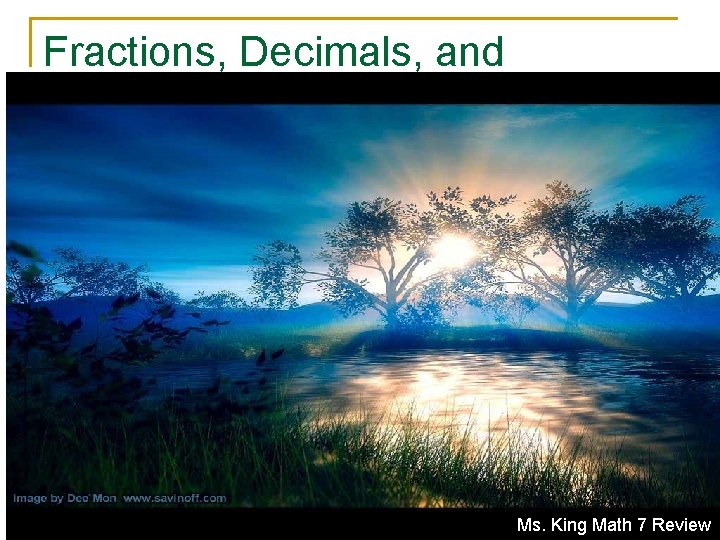 Fractions, Decimals, and

Image by Dee'Mon www.savinoff.com

Ms. King Math 7 Review